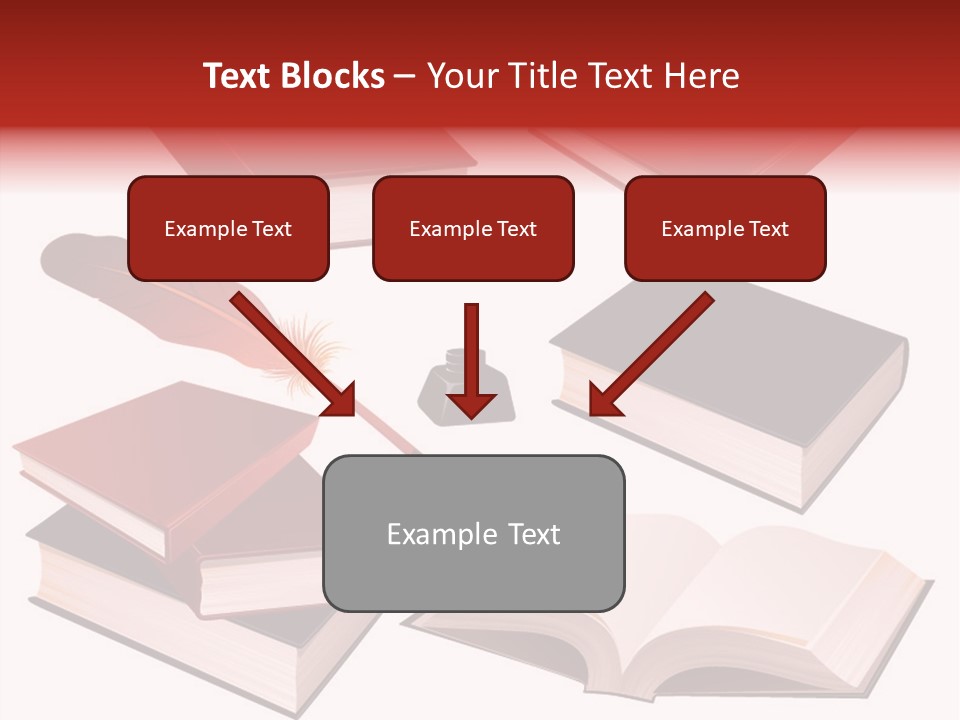 Text Blocks – Your Title Text Here

Example Text

Example Text

Example Text

Example Text